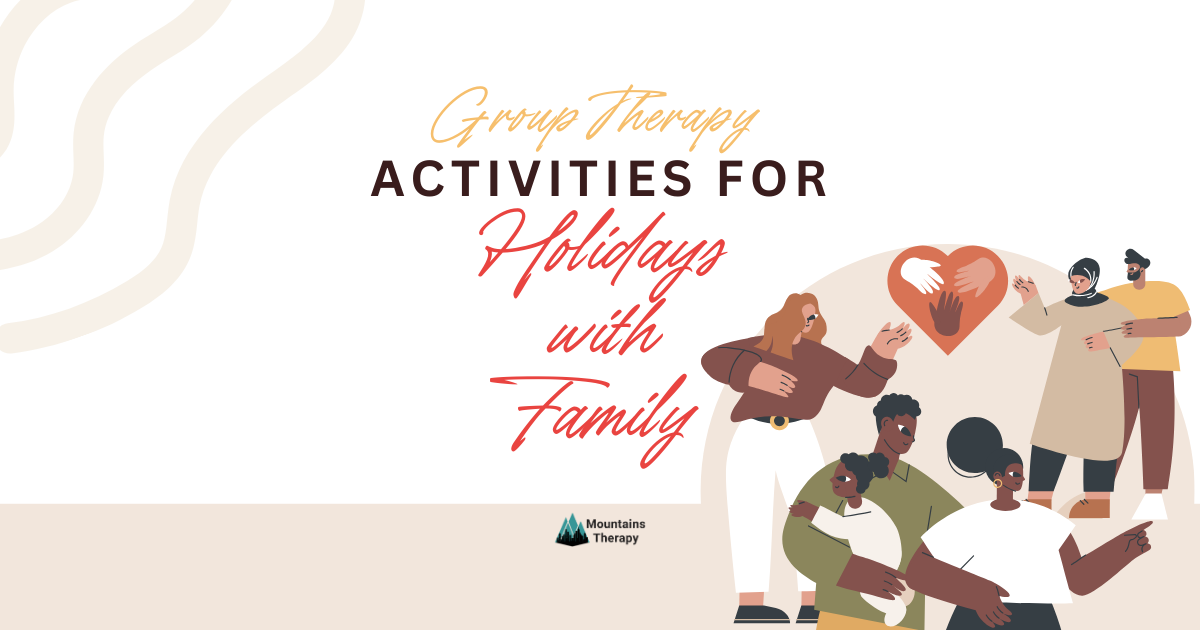 Group Therapy
ACTIVITIES FOR
Holidays
with
Family

Mountains
Therapy